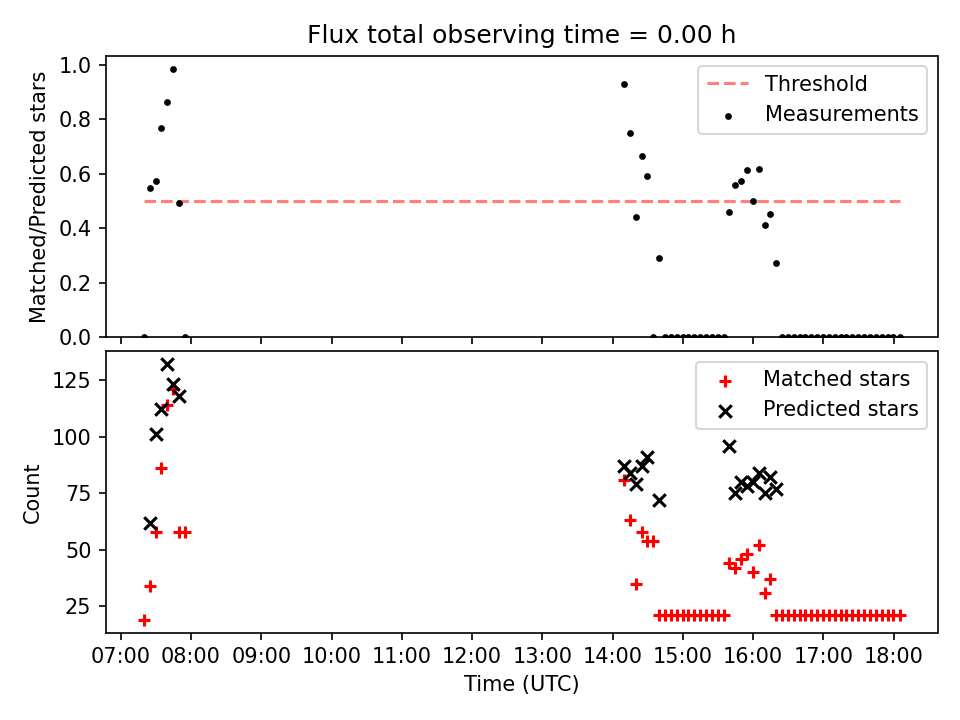 Flux total observing time = 0.00 h

Matched/Predicted stars

1.0
0.8
0.6
0.4
0.2
0.0

Threshold
Measurements

Count

125
100
75
50
25

Matched stars
Predicted stars

07:00 08:00 09:00 10:00 11:00 12:00 13:00 14:00 15:00 16:00 17:00 18:00

Time (UTC)